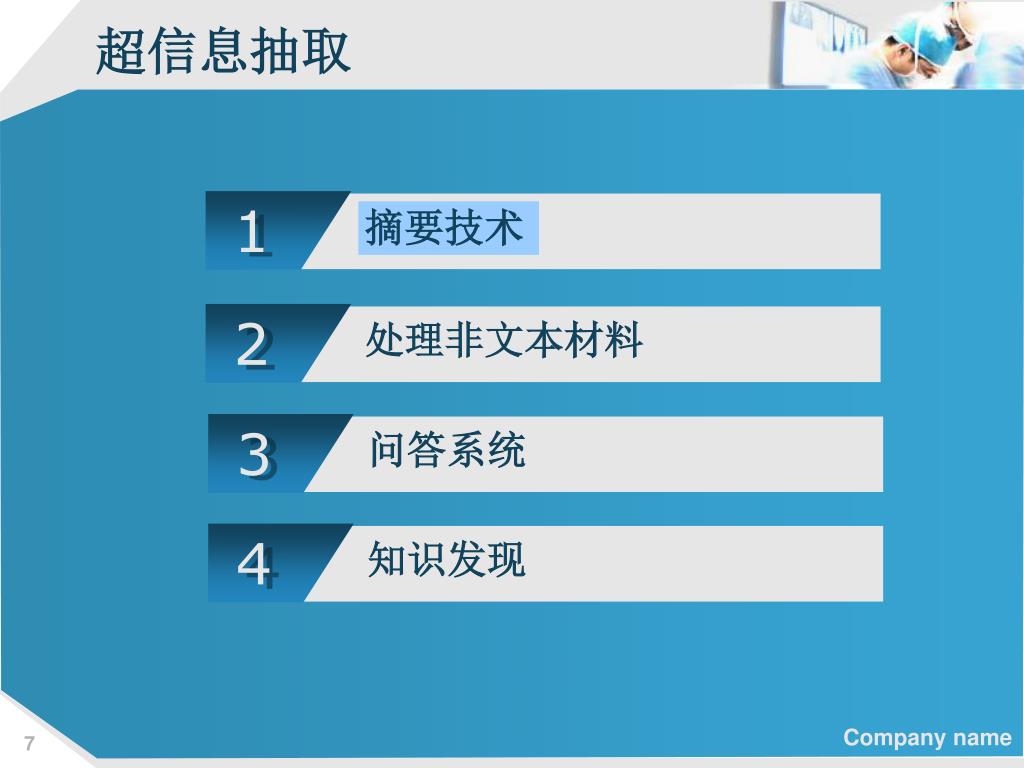 超信息抽取

1 摘要技术

2 处理非文本材料

3 问答系统

4 知识发现

7

Company name